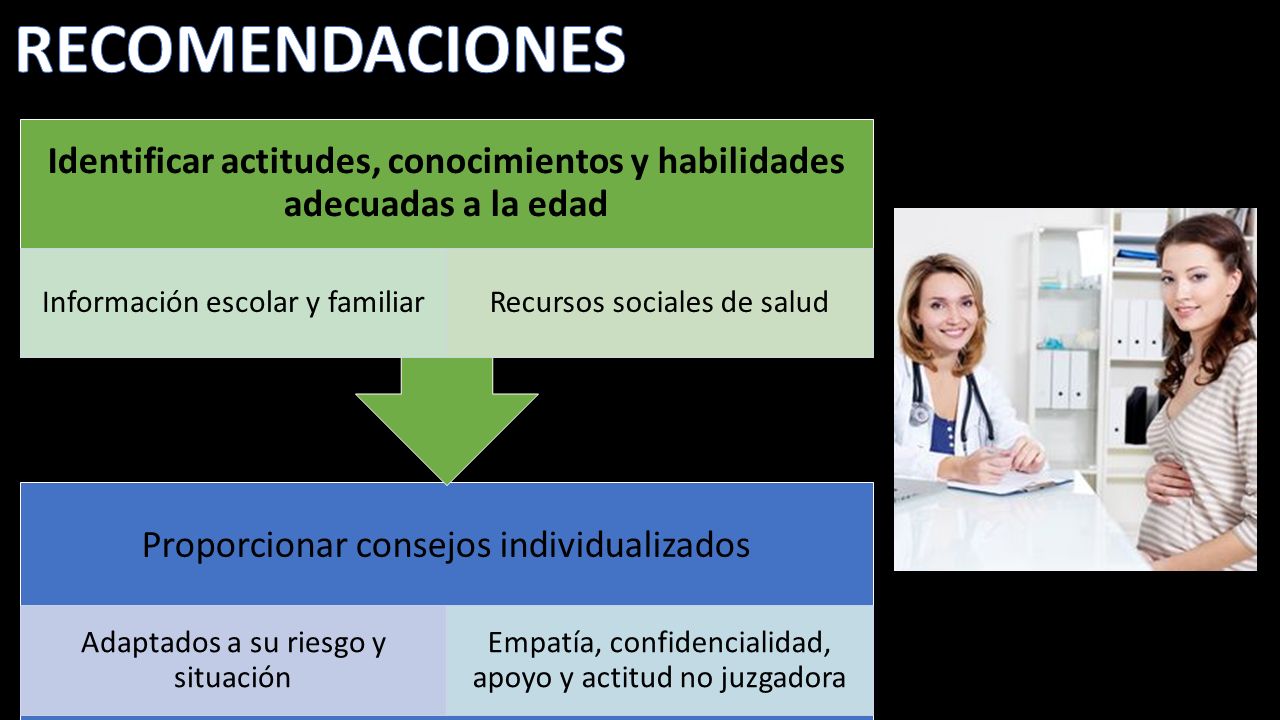 RECOMENDACIONES

Identificar actitudes, conocimientos y habilidades adecuadas a la edad

Información escolar y familiar

Recursos sociales de salud

Proporcionar consejos individualizados

Adaptados a su riesgo y situación

Empatía, confidencialidad, apoyo y actitud no juzgadora